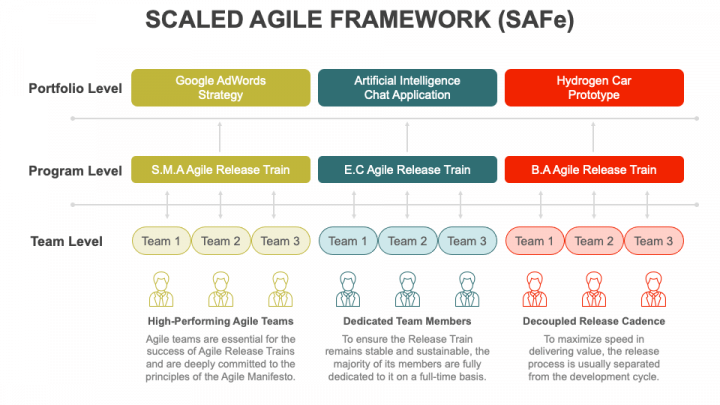 SCALED AGILE FRAMEWORK (SAFe)

Portfolio Level

Google AdWords Strategy

Artificial Intelligence Chat Application

Hydrogen Car Prototype

Program Level

S.M.A Agile Release Train

E.C Agile Release Train

B.A Agile Release Train

Team Level

Team 1 Team 2 Team 3

Team 1 Team 2 Team 3

Team 1 Team 2 Team 3

High-Performing Agile Teams

Agile teams are essential for the success of Agile Release Trains and are deeply committed to the principles of the Agile Manifesto.

Dedicated Team Members

To ensure the Release Train remains stable and sustainable, the majority of its members are fully dedicated to it on a full-time basis.

Decoupled Release Cadence

To maximize speed in delivering value, the release process is usually separated from the development cycle.